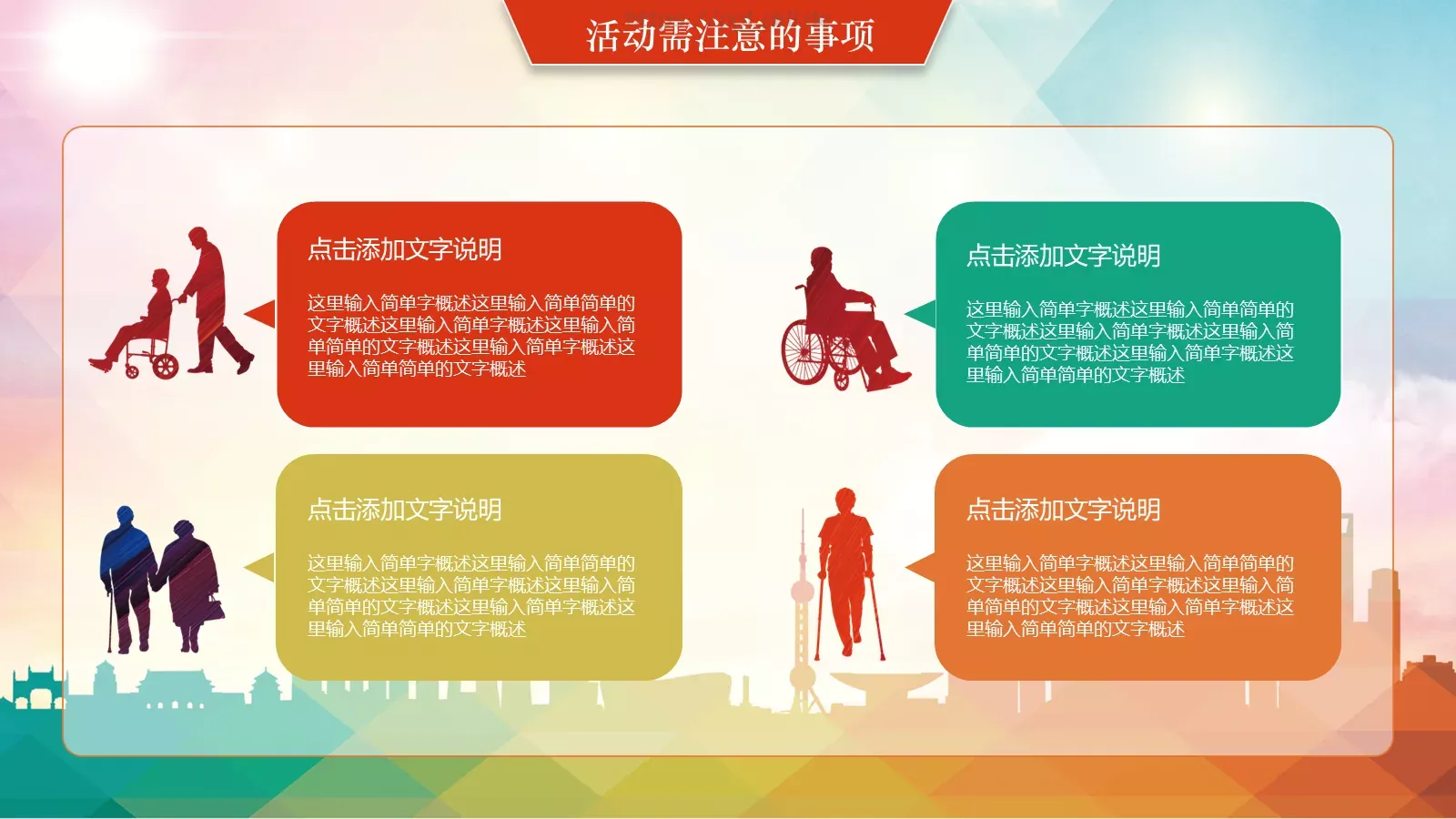 活动需注意的事项

点击添加文字说明

这里输入简单字概述这里输入简单简单的文字概述这里输入简单字概述这里输入简单简单的文字概述这里输入简单字概述这里输入简单简单的文字概述

点击添加文字说明

这里输入简单字概述这里输入简单简单的文字概述这里输入简单字概述这里输入简单简单的文字概述这里输入简单字概述这里输入简单简单的文字概述

点击添加文字说明

这里输入简单字概述这里输入简单简单的文字概述这里输入简单字概述这里输入简单简单的文字概述这里输入简单字概述这里输入简单简单的文字概述

点击添加文字说明

这里输入简单字概述这里输入简单简单的文字概述这里输入简单字概述这里输入简单简单的文字概述这里输入简单字概述这里输入简单简单的文字概述